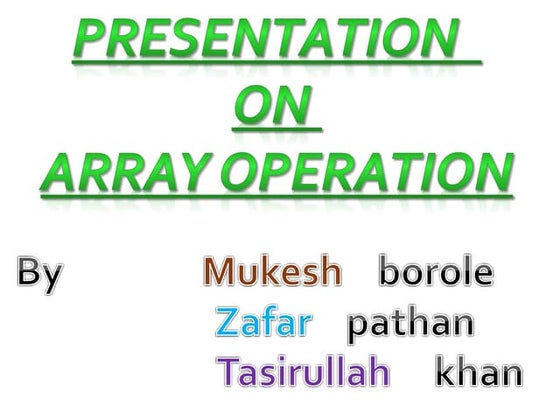 PRESENTATION
ON
ARRAY OPERATION

By Mukesh borole
Zafar pathan
Tasirullah khan